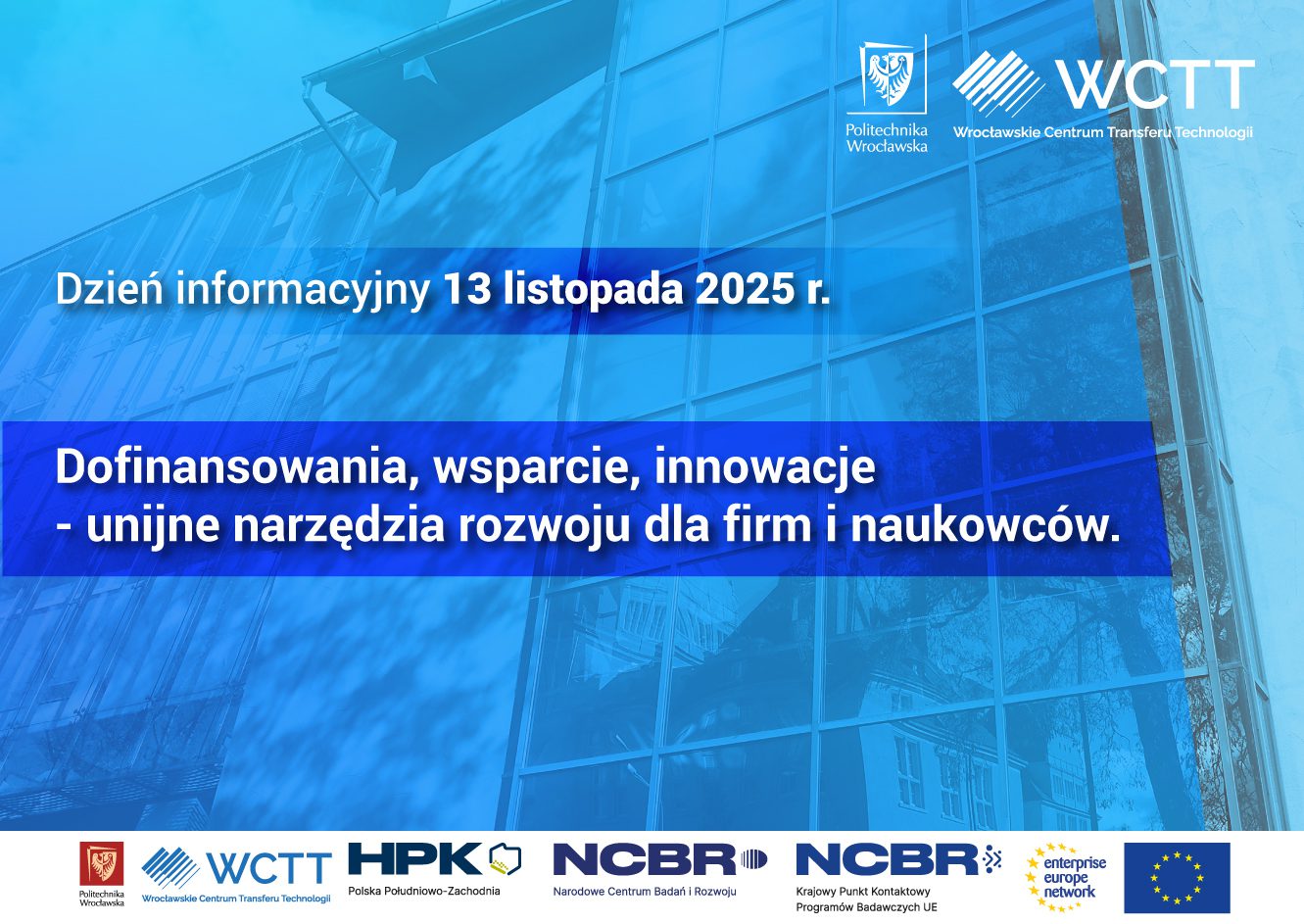 Politechnika Wrocławska

WCTT
Wrocławskie Centrum Transferu Technologii

Dzień informacyjny 13 listopada 2025 r.

Dofinansowania, wsparcie, innowacje - unijne narzędzia rozwoju dla firm i naukowców.

Politechnika Wrocławska

WCTT
Wrocławskie Centrum Transferu Technologii

HPK
Polska Południowo-Zachodnia

NCBR
Narodowe Centrum Badań i Rozwoju

NCBR
Krajowy Punkt Kontaktowy Programów Badawczych UE

enterprise europe network